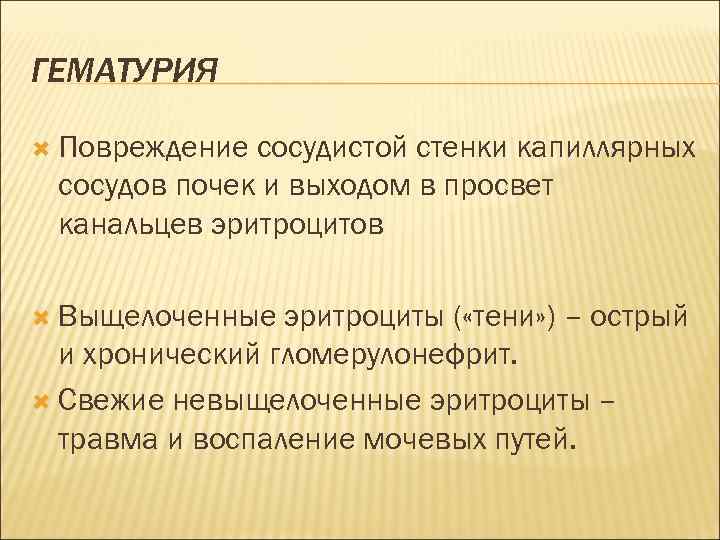 ГЕМАТУРИЯ

Повреждение сосудистой стенки капиллярных сосудов почек и выходом в просвет канальцев эритроцитов

Выщелоченные эритроциты («тени») – острый и хронический гломерулонефрит.

Свежие невыщелоченные эритроциты – травма и воспаление мочевых путей.